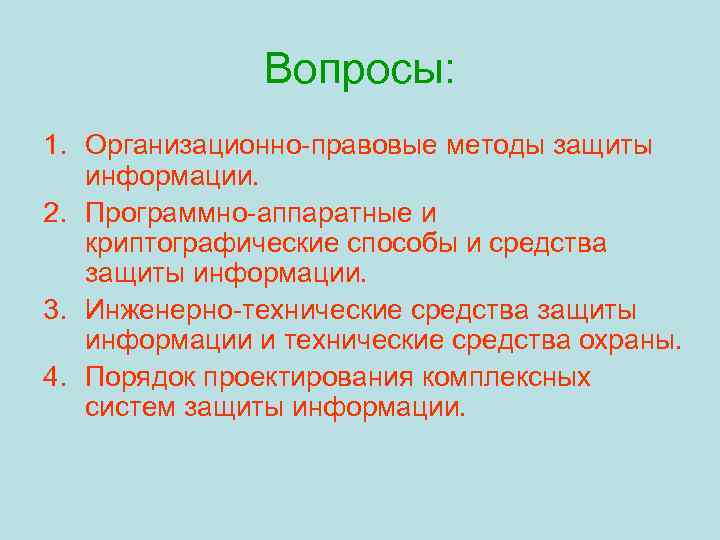 Вопросы:

1. Организационно-правовые методы защиты информации.
2. Программно-аппаратные и криптографические способы и средства защиты информации.
3. Инженерно-технические средства защиты информации и технические средства охраны.
4. Порядок проектирования комплексных систем защиты информации.